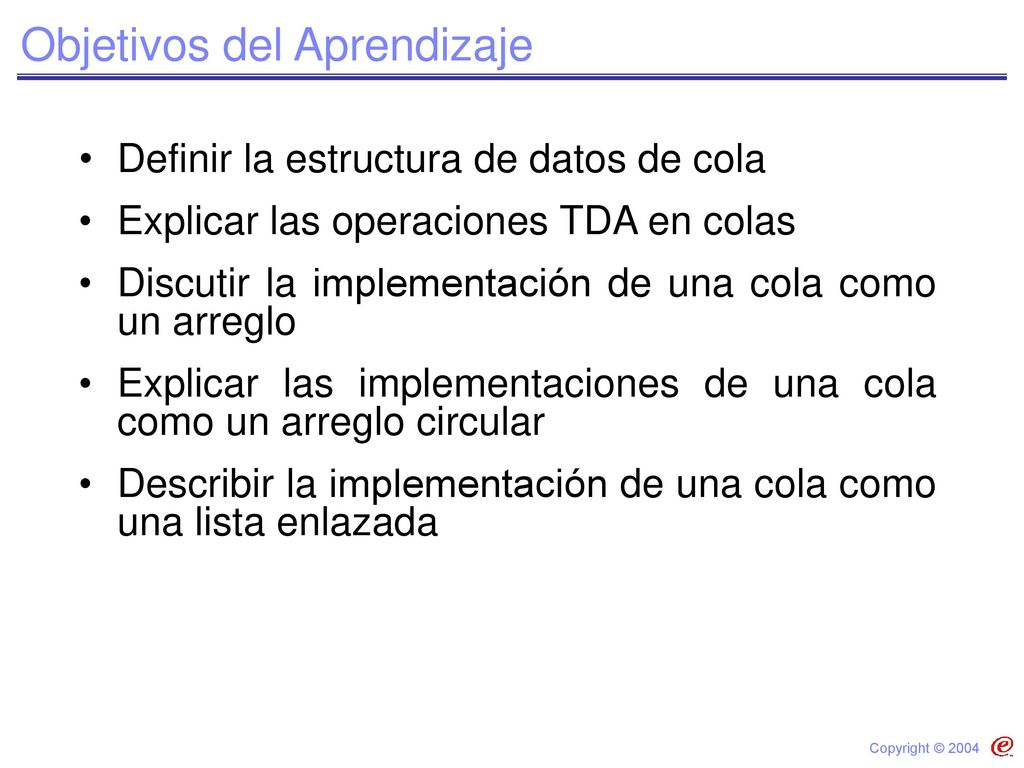 Objetivos del Aprendizaje

• Definir la estructura de datos de cola

• Explicar las operaciones TDA en colas

• Discutir la implementación de una cola como un arreglo

• Explicar las implementaciones de una cola como un arreglo circular

• Describir la implementación de una cola como una lista enlazada

Copyright © 2004